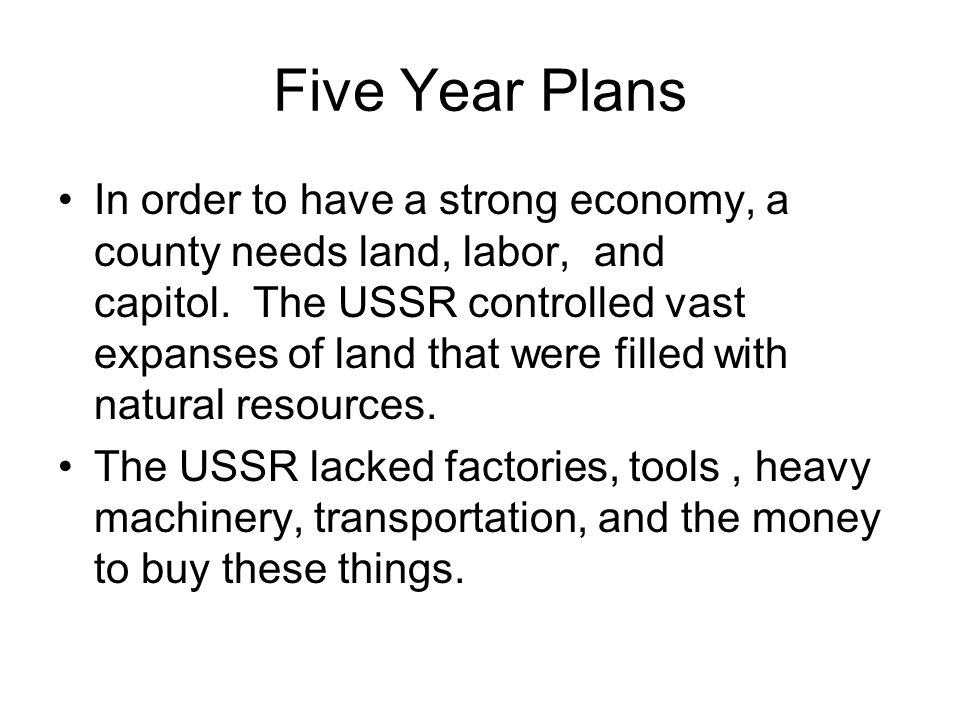 Five Year Plans

• In order to have a strong economy, a county needs land, labor, and capitol. The USSR controlled vast expanses of land that were filled with natural resources.

• The USSR lacked factories, tools , heavy machinery, transportation, and the money to buy these things.